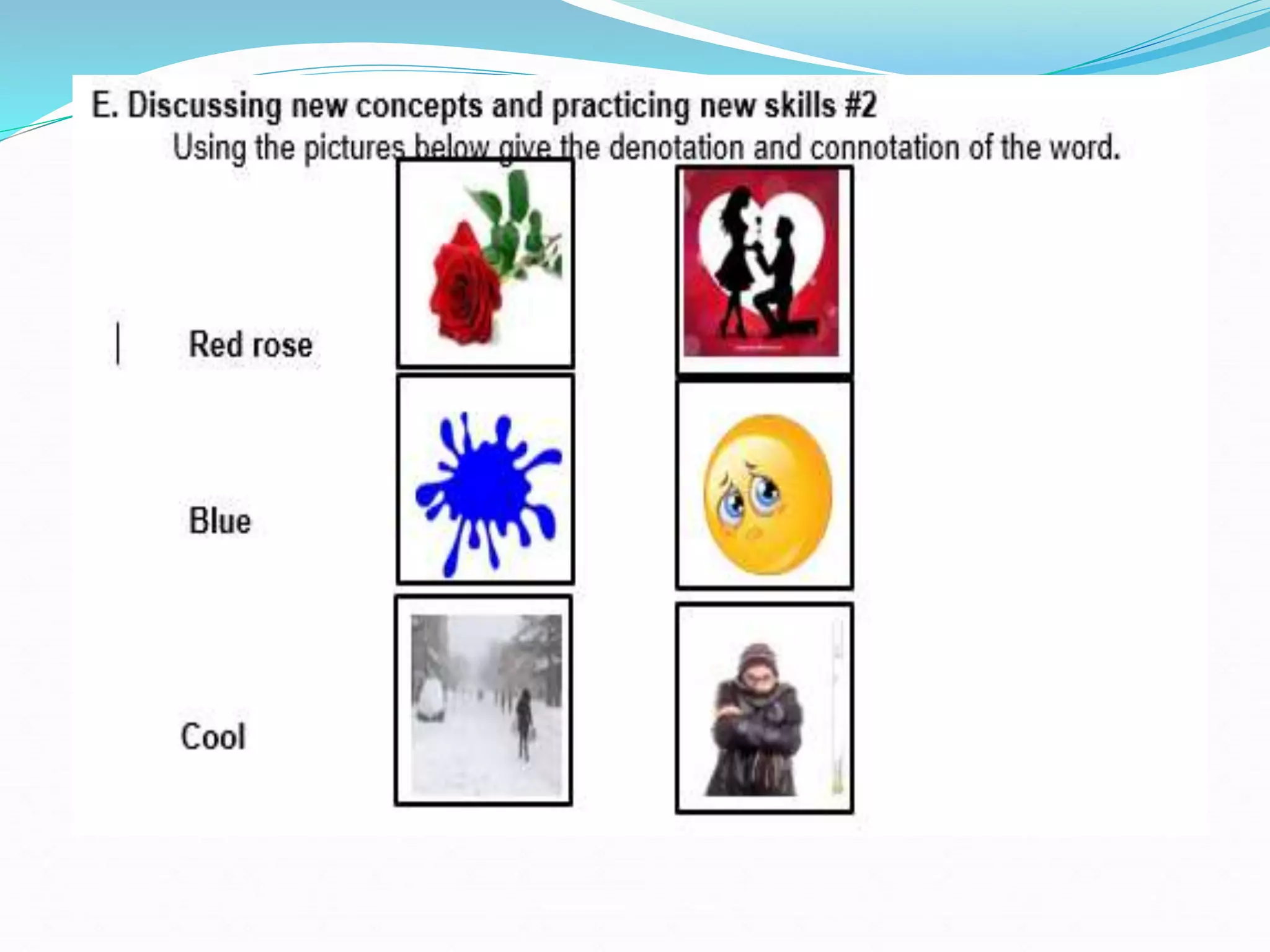 E. Discussing new concepts and practicing new skills #2

Using the pictures below give the denotation and connotation of the word.

Red rose

Blue

Cool